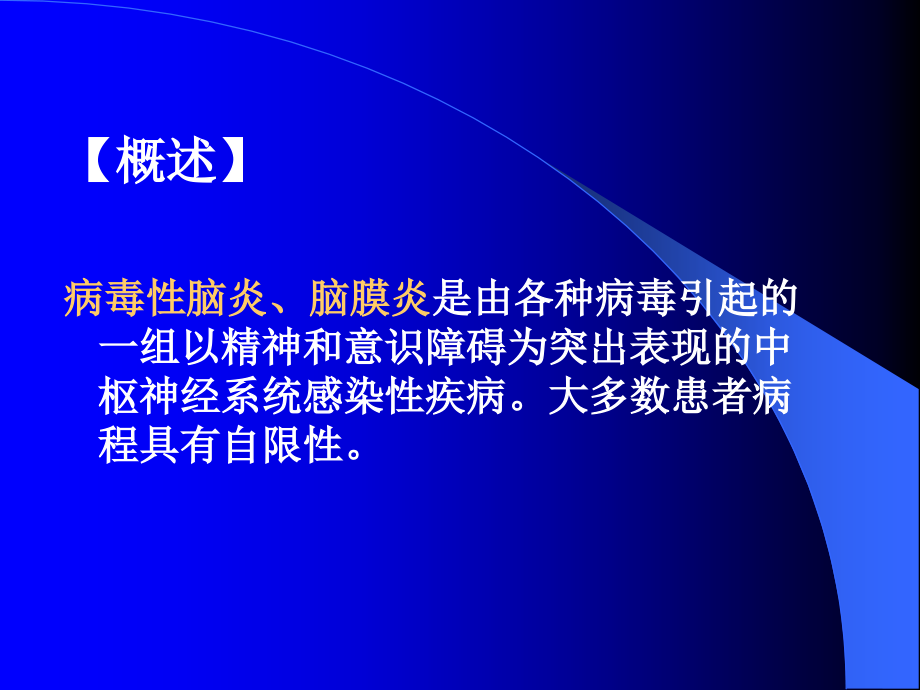 【概述】

病毒性脑炎、脑膜炎是由各种病毒引起的一组以精神和意识障碍为突出表现的中枢神经系统感染性疾病。大多数患者病程具有自限性。